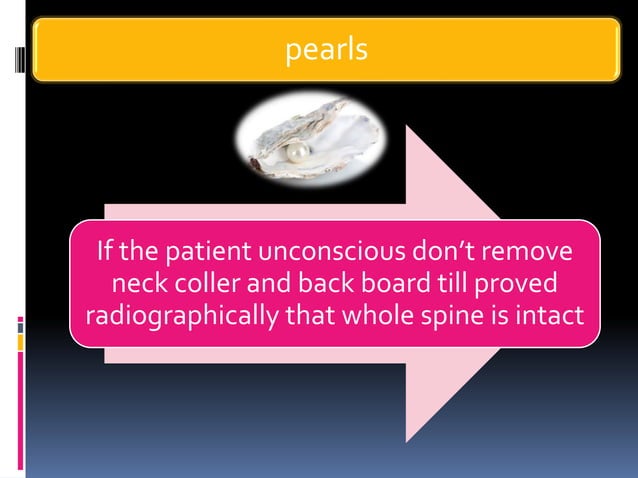 pearls

If the patient unconscious don't remove neck coller and back board till proved radiographically that whole spine is intact